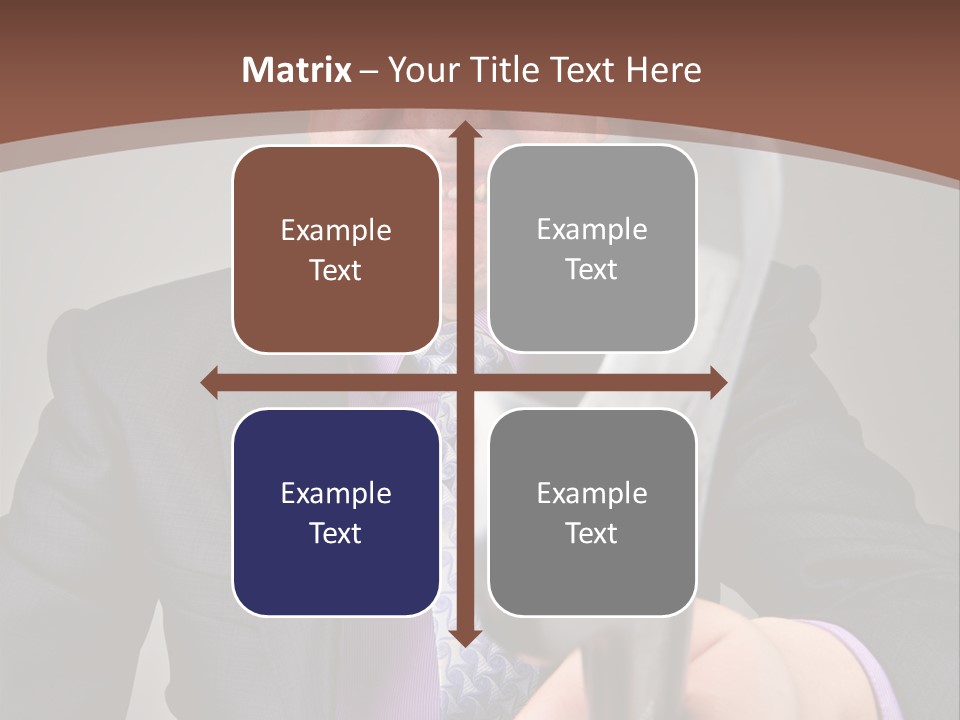 Matrix – Your Title Text Here

Example Text

Example Text

Example Text

Example Text